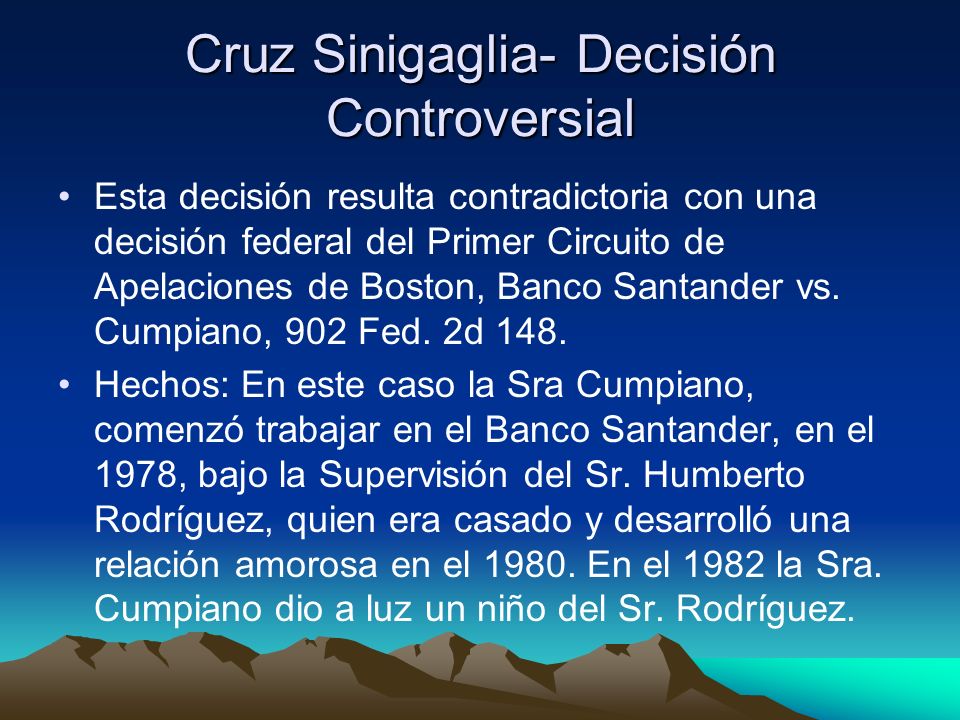 Cruz Sinigaglia- Decisión Controversial

• Esta decisión resulta contradictoria con una decisión federal del Primer Circuito de Apelaciones de Boston, Banco Santander vs. Cumpiano, 902 Fed. 2d 148.

• Hechos: En este caso la Sra Cumpiano, comenzó trabajar en el Banco Santander, en el 1978, bajo la Supervisión del Sr. Humberto Rodríguez, quien era casado y desarrolló una relación amorosa en el 1980. En el 1982 la Sra. Cumpiano dio a luz un niño del Sr. Rodríguez.